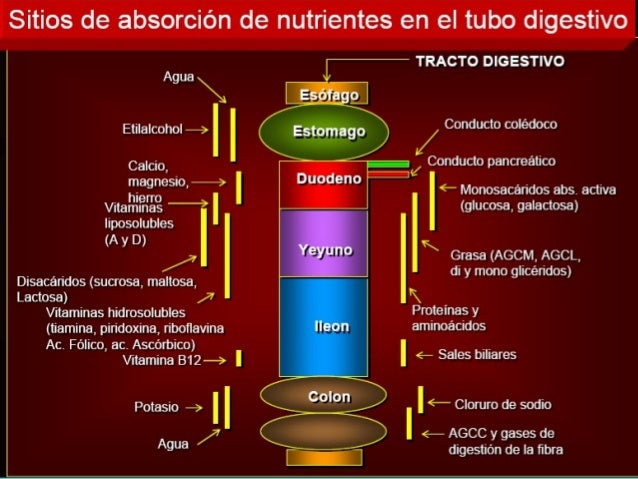 Sitios de absorción de nutrientes en el tubo digestivo

TRACTO DIGESTIVO

Esófago

Estomago

Duodeno

Yeyuno

Ileon

Colon

Agua

Etilalcohol

Calcio, magnesio, hierro

Vitaminas liposolubles (A y D)

Disacáridos (sucrosa, maltosa, Lactosa)

Vitaminas hidrosolubles (tiamina, piridoxina, riboflavina Ac. Fólico, ac. Ascórbico)

Vitamina B12

Potasio

Agua

Conducto colédoco

Conducto pancreático

Monosacáridos abs. activa (glucosa, galactosa)

Grasa (AGCM, AGCL, di y mono glicéridos)

Proteínas y aminoácidos

Sales biliares

Cloruro de sodio

AGCC y gases de digestión de la fibra